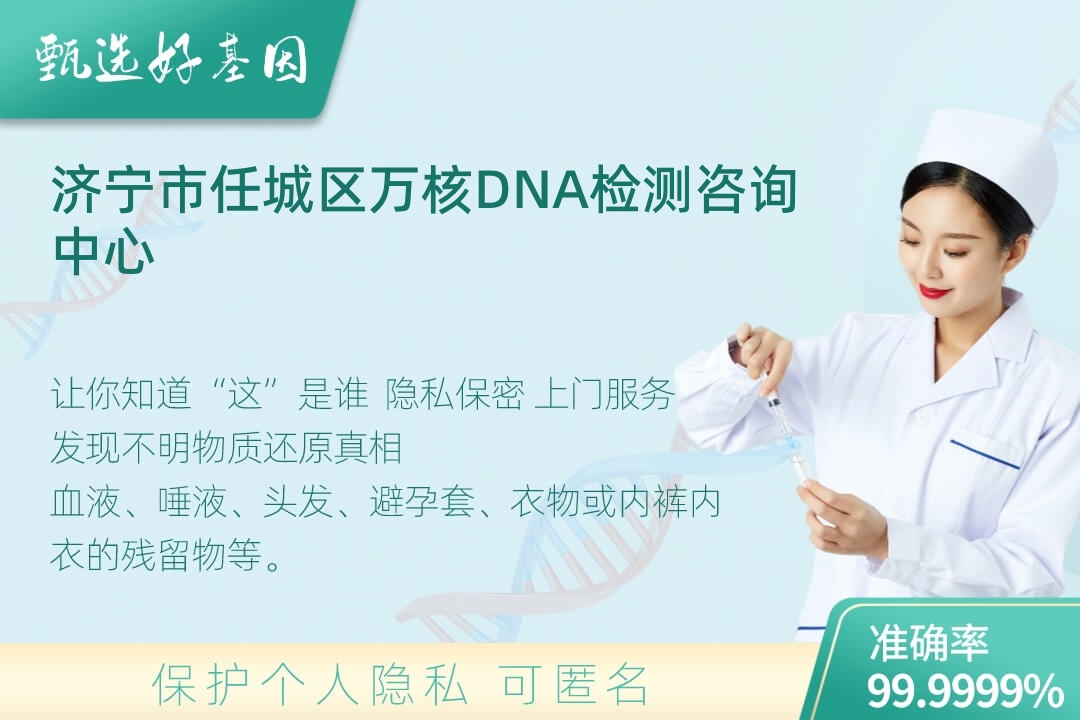 甄选好基因

济宁市任城区万核DNA检测咨询中心

让你知道“这”是谁 隐私保密 上门服务
发现不明物质还原真相
血液、唾液、头发、避孕套、衣物或内裤内衣的残留物等。

保护个人隐私 可匿名

准确率
99.9999%